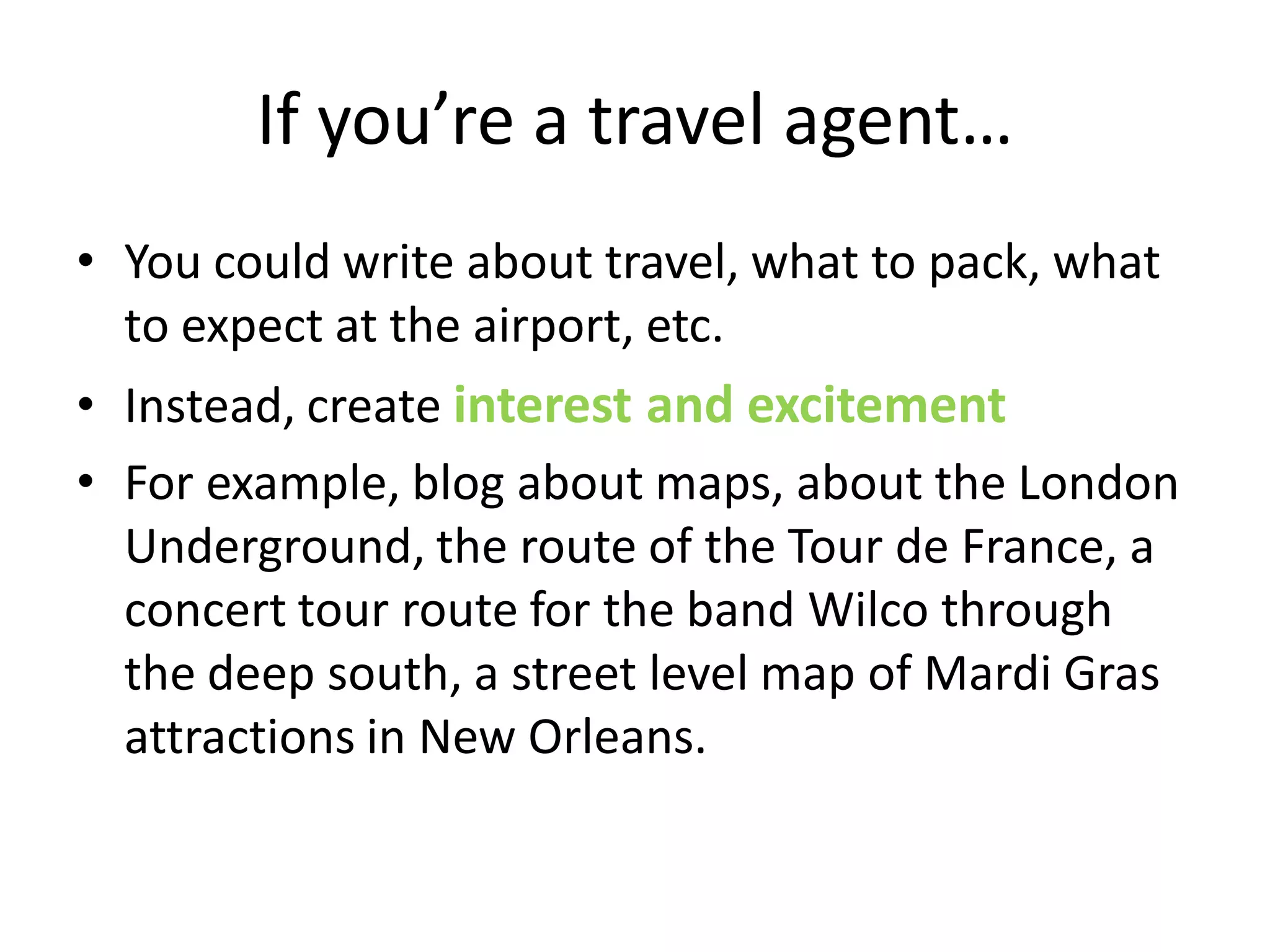 If you’re a travel agent…

• You could write about travel, what to pack, what to expect at the airport, etc.
• Instead, create interest and excitement
• For example, blog about maps, about the London Underground, the route of the Tour de France, a concert tour route for the band Wilco through the deep south, a street level map of Mardi Gras attractions in New Orleans.